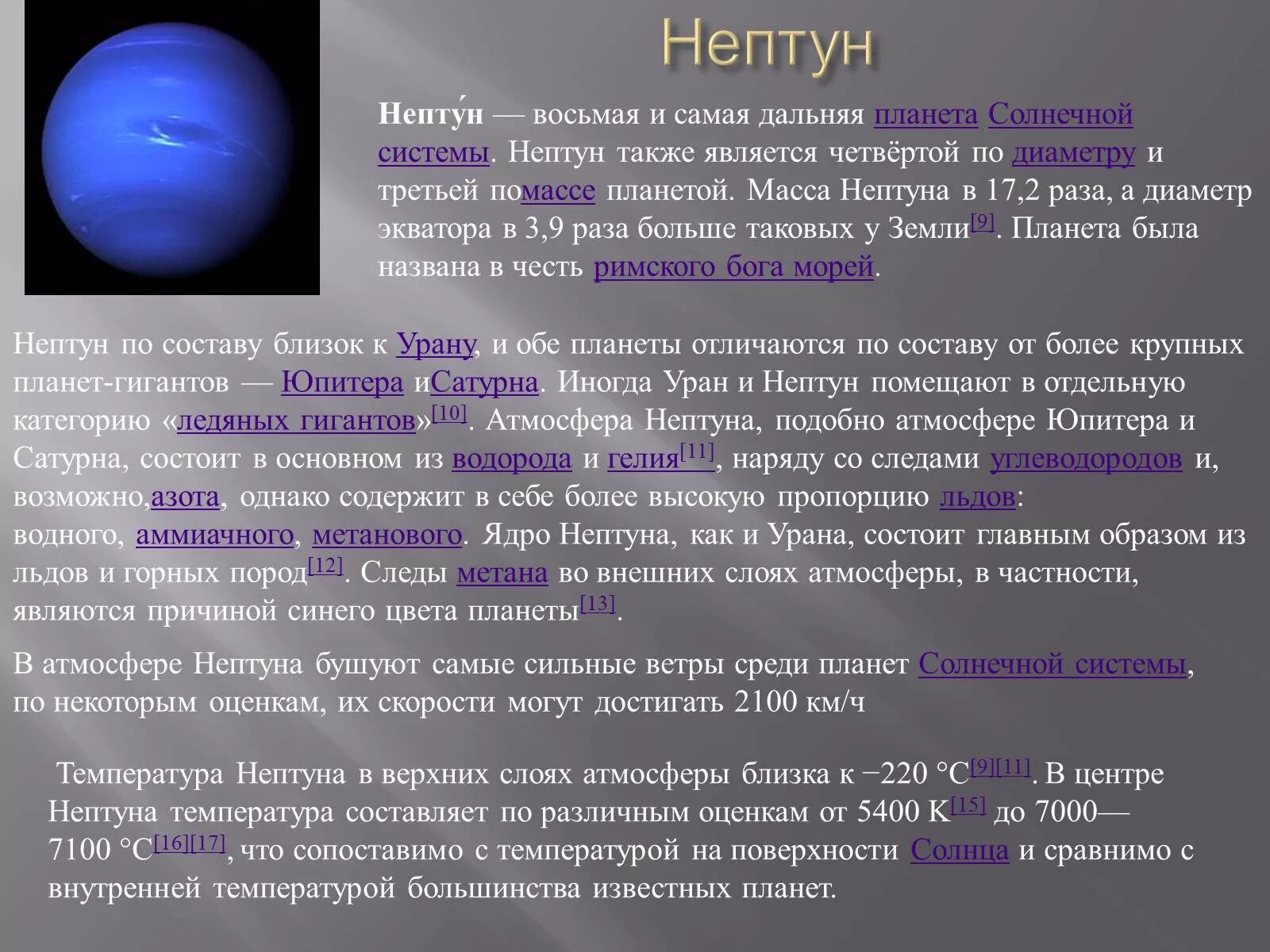 Нептун

Непту́н — восьмая и самая дальняя планета Солнечной системы. Нептун также является четвёртой по диаметру и третьей помассе планетой. Масса Нептуна в 17,2 раза, а диаметр экватора в 3,9 раза больше таковых у Земли[9]. Планета была названа в честь римского бога морей.

Нептун по составу близок к Урану, и обе планеты отличаются по составу от более крупных планет-гигантов — Юпитера иСатурна. Иногда Уран и Нептун помещают в отдельную категорию «ледяных гигантов»[10]. Атмосфера Нептуна, подобно атмосфере Юпитера и Сатурна, состоит в основном из водорода и гелия[11], наряду со следами углеводородов и, возможно,азота, однако содержит в себе более высокую пропорцию льдов: водного, аммиачного, метанового. Ядро Нептуна, как и Урана, состоит главным образом из льдов и горных пород[12]. Следы метана во внешних слоях атмосферы, в частности, являются причиной синего цвета планеты[13].

В атмосфере Нептуна бушуют самые сильные ветры среди планет Солнечной системы, по некоторым оценкам, их скорости могут достигать 2100 км/ч

Температура Нептуна в верхних слоях атмосферы близка к −220 °C[9][11]. В центре Нептуна температура составляет по различным оценкам от 5400 K[15] до 7000—7100 °C[16][17], что сопоставимо с температурой на поверхности Солнца и сравнимо с внутренней температурой большинства известных планет.